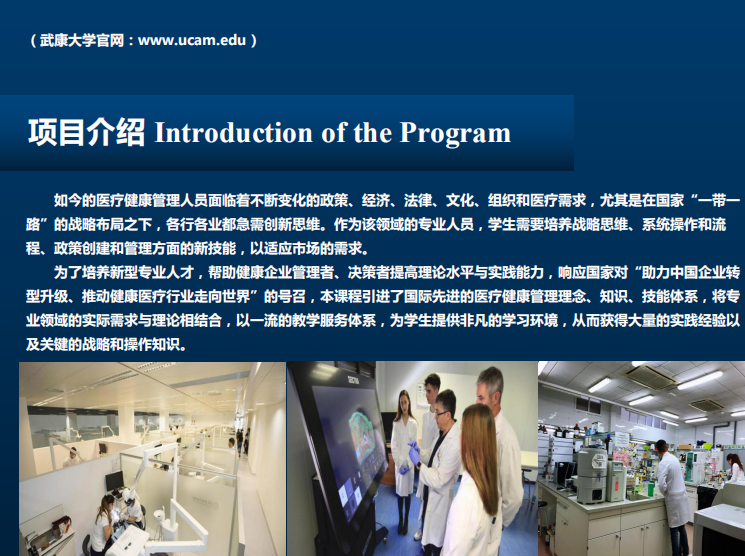 （武康大学官网：www.ucam.edu）

项目介绍 Introduction of the Program

如今的医疗健康管理人员面临着不断变化的政策、经济、法律、文化、组织和医疗需求，尤其是在国家“一带一路”的战略布局之下，各行各业都急需创新思维。作为该领域的专业人员，学生需要培养战略思维、系统操作和流程、政策创建和管理方面的新技能，以适应市场的需求。

为了培养新型专业人才，帮助健康企业管理者、决策者提高理论水平与实践能力，响应国家对“助力中国企业转型升级、推动健康医疗行业走向世界”的号召，本课程引进了国际先进的医疗健康管理理念、知识、技能体系，将专业领域的实际需求与理论相结合，以一流的教学服务体系，为学生提供非凡的学习环境，从而获得大量的实践经验以及关键的战略和操作知识。